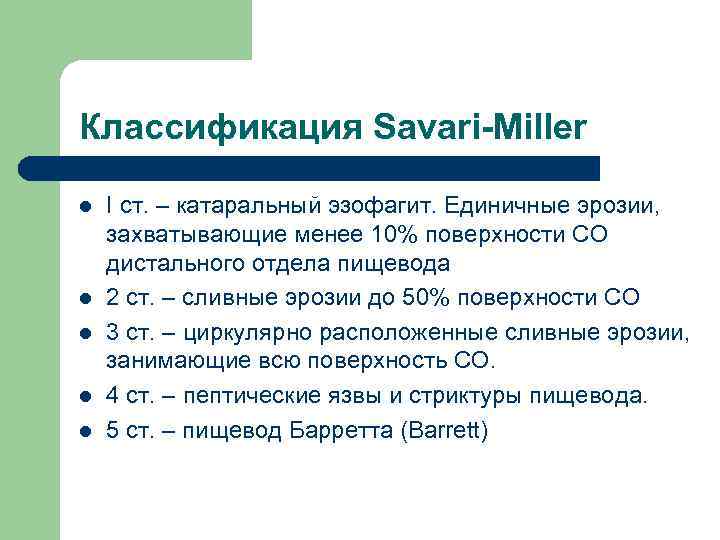 Классификация Savari-Miller

- I ст. – катаральный эзофагит. Единичные эрозии, захватывающие менее 10% поверхности СО дистального отдела пищевода
- 2 ст. – сливные эрозии до 50% поверхности СО
- 3 ст. – циркулярно расположенные сливные эрозии, занимающие всю поверхность СО.
- 4 ст. – пептические язвы и стриктуры пищевода.
- 5 ст. – пищевод Барретта (Barrett)